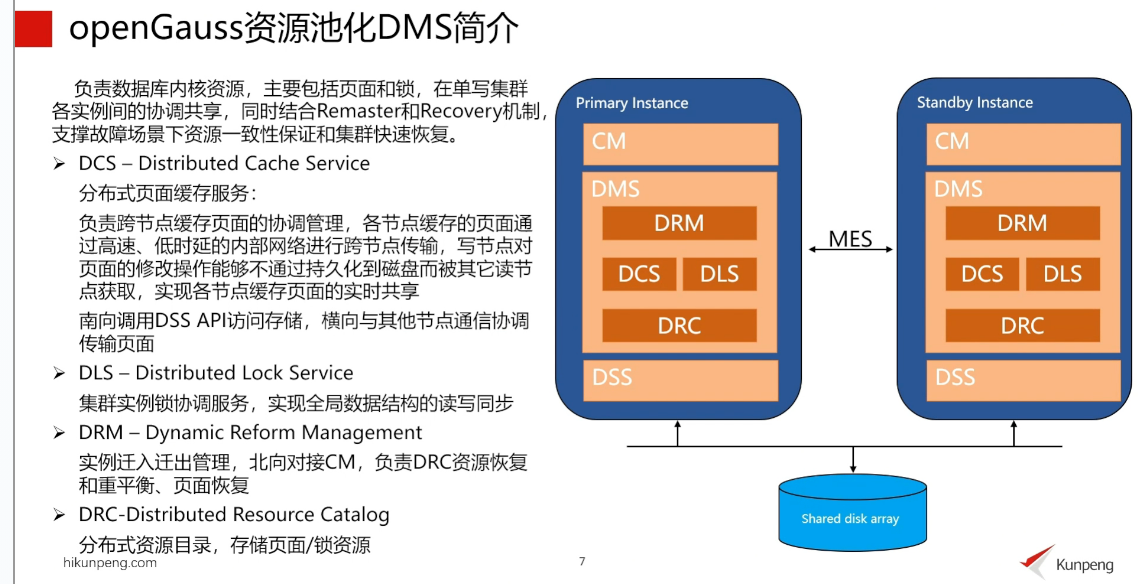 openGauss资源池化DMS简介

负责数据库内核资源，主要包括页面和锁，在单写集群各实例间的协调共享，同时结合Remaster和Recovery机制，支撑故障场景下资源一致性保证和集群快速恢复。

➢ DCS – Distributed Cache Service

分布式页面缓存服务：

负责跨节点缓存页面的协调管理，各节点缓存的页面通过高速、低时延的内部网络进行跨节点传输，写节点对页面的修改操作能够不通过持久化到磁盘而被其它读节点获取，实现各节点缓存页面的实时共享

南向调用DSS API访问存储，横向与其他节点通信协调传输页面

➢ DLS – Distributed Lock Service

集群实例锁协调服务，实现全局数据结构的读写同步

➢ DRM – Dynamic Reform Management

实例迁入迁出管理，北向对接CM，负责DRC资源恢复和重平衡、页面恢复

➢ DRC-Distributed Resource Catalog

分布式资源目录，存储页面/锁资源

Primary Instance

CM

DMS

DRM

DCS

DLS

DRC

DSS

MES

Standby Instance

CM

DMS

DRM

DCS

DLS

DRC

DSS

Shared disk array

hikunpeng.com

7

Kunpeng